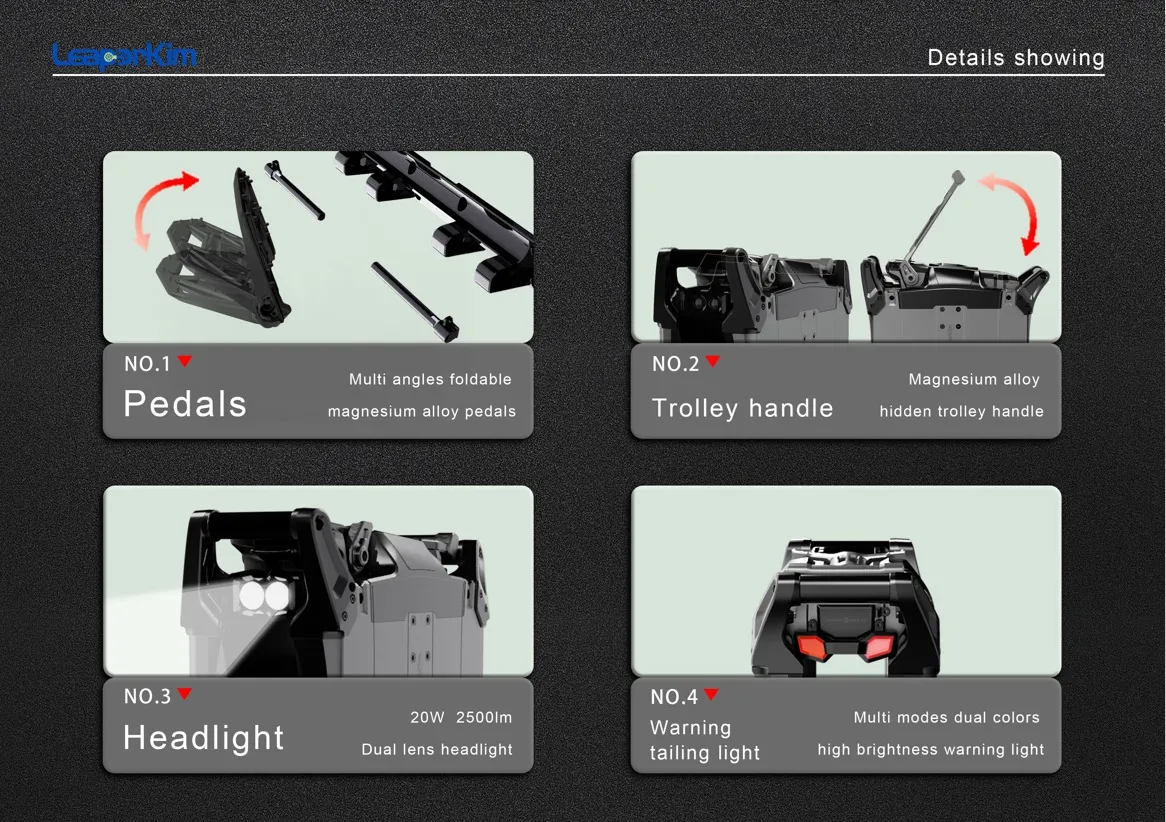 LeaperKim

Details showing

NO.1

Pedals

Multi angles foldable magnesium alloy pedals

NO.2

Trolley handle

Magnesium alloy hidden trolley handle

NO.3

Headlight

20W 2500lm
Dual lens headlight

NO.4

Warning tailing light

Multi modes dual colors high brightness warning light